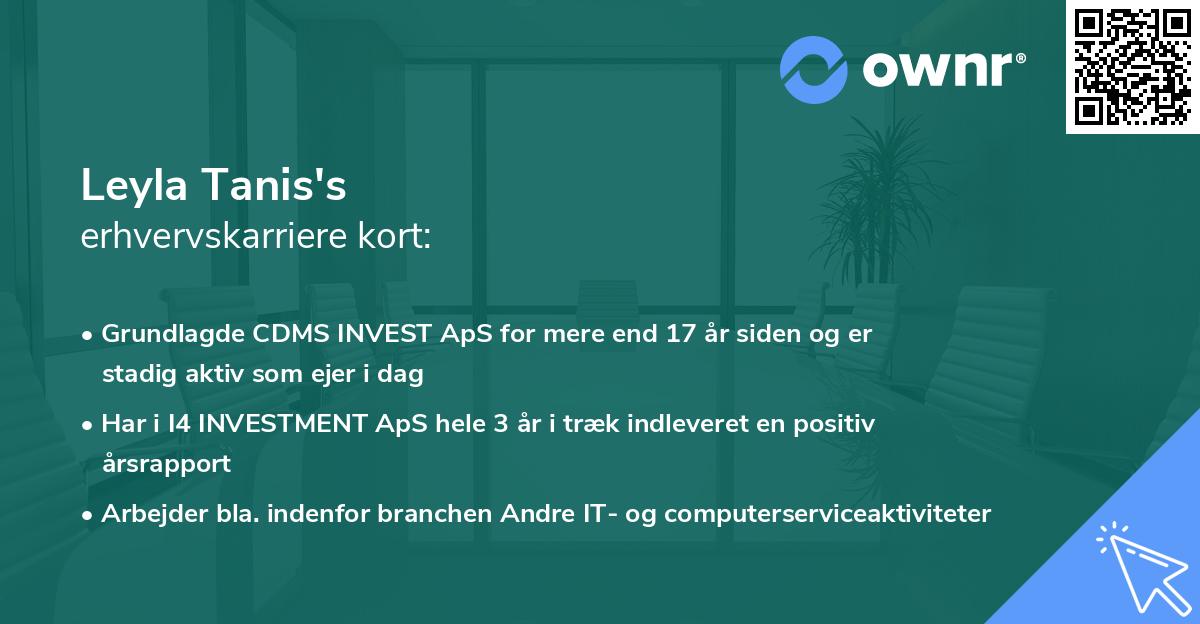 ownr®

Leyla Tanis's
erhvervskarriere kort:

• Grundlagde CDMS INVEST ApS for mere end 17 år siden og er stadig aktiv som ejer i dag
• Har i I4 INVESTMENT ApS hele 3 år i træk indleveret en positiv årsrapport
• Arbejder bla. indenfor branchen Andre IT- og computerserviceaktiviteter